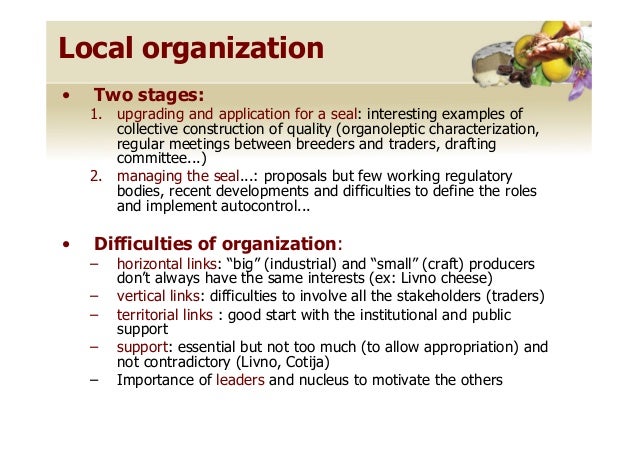 Local organization

• Two stages:

1. upgrading and application for a seal: interesting examples of collective construction of quality (organoleptic characterization, regular meetings between breeders and traders, drafting committee...)
2. managing the seal...: proposals but few working regulatory bodies, recent developments and difficulties to define the roles and implement autocontrol...

• Difficulties of organization:

– horizontal links: “big” (industrial) and “small” (craft) producers don’t always have the same interests (ex: Livno cheese)
– vertical links: difficulties to involve all the stakeholders (traders)
– territorial links : good start with the institutional and public support
– support: essential but not too much (to allow appropriation) and not contradictory (Livno, Cotija)
– Importance of leaders and nucleus to motivate the others